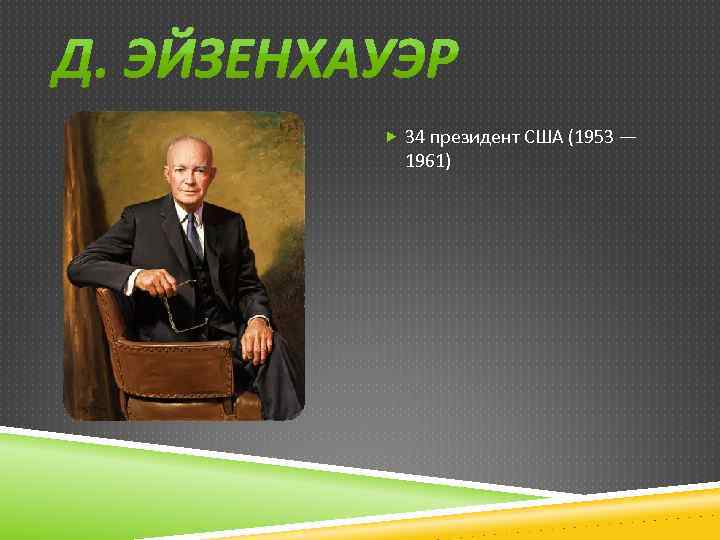 Д. ЭЙЗЕНХАУЭР

34 президент США (1953 — 1961)